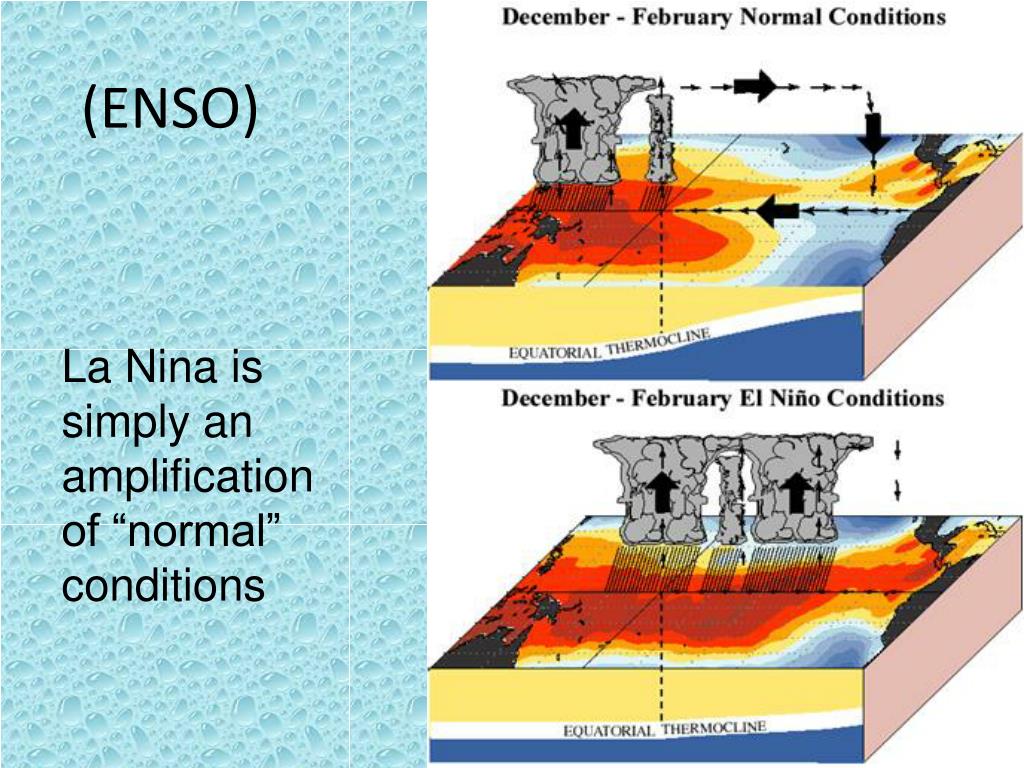 (ENSO)

La Nina is simply an amplification of “normal” conditions

December - February Normal Conditions

EQUATORIAL THERMOCLINE

December - February El Niño Conditions

EQUATORIAL THERMOCLINE